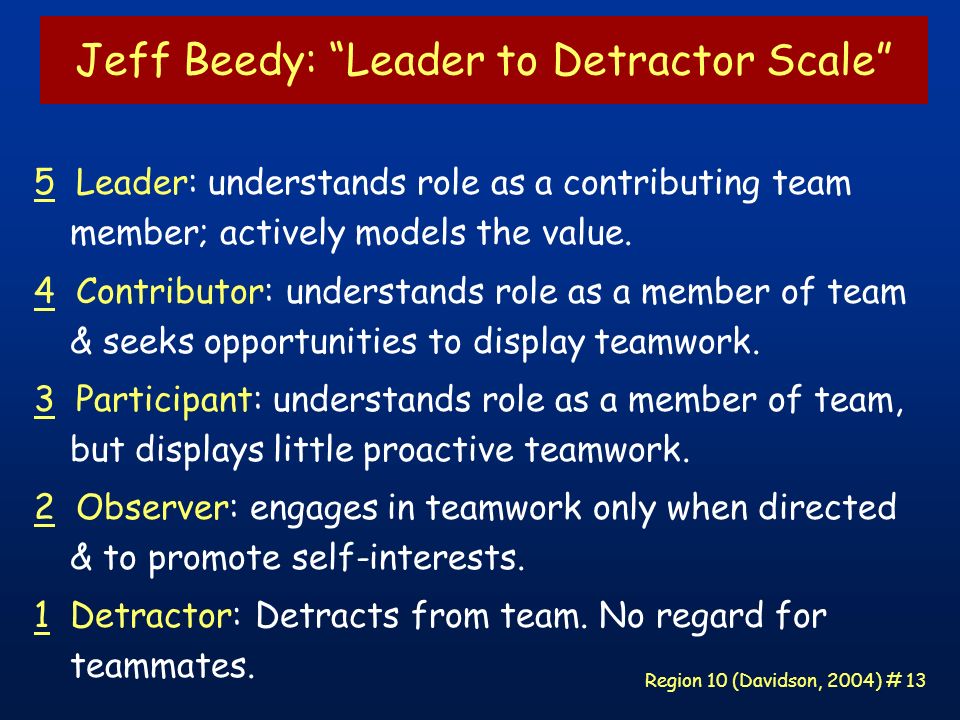 Jeff Beedy: “Leader to Detractor Scale”

5 Leader: understands role as a contributing team member; actively models the value.

4 Contributor: understands role as a member of team & seeks opportunities to display teamwork.

3 Participant: understands role as a member of team, but displays little proactive teamwork.

2 Observer: engages in teamwork only when directed & to promote self-interests.

1 Detractor: Detracts from team. No regard for teammates.

Region 10 (Davidson, 2004) # 13